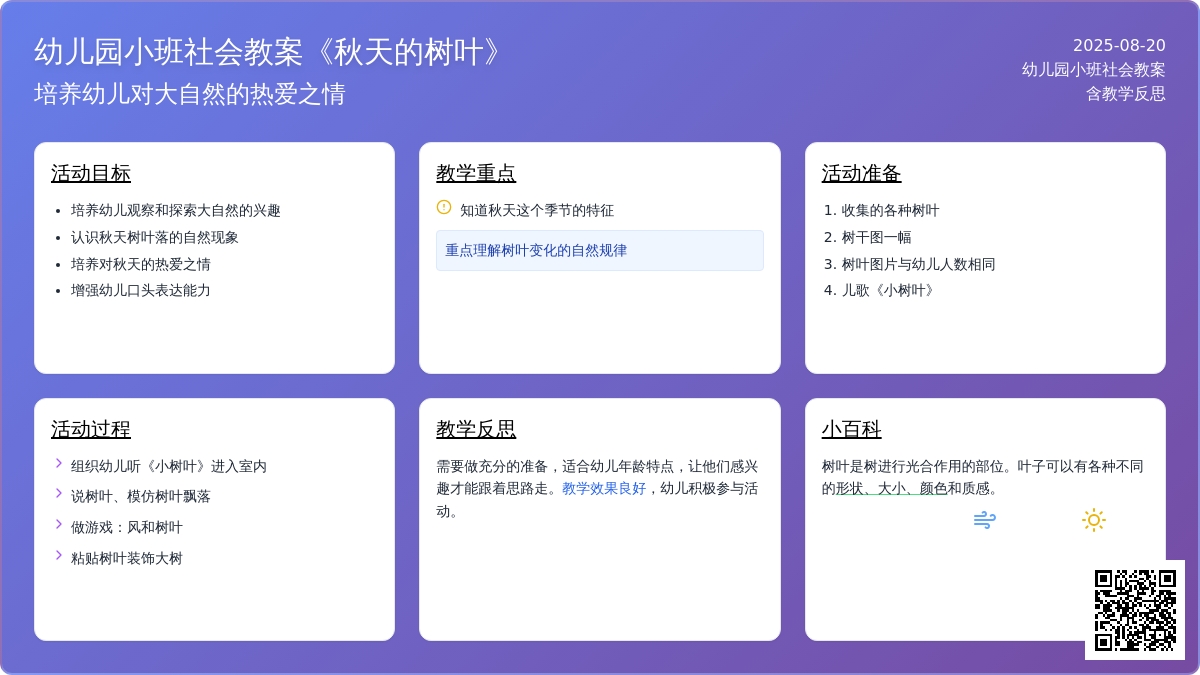 幼儿园小班社会教案《秋天的树叶》
培养幼儿对大自然的热爱之情

2025-08-20
幼儿园小班社会教案
含教学反思

活动目标

- 培养幼儿观察和探索大自然的兴趣
- 认识秋天树叶落的自然现象
- 培养对秋天的热爱之情
- 增强幼儿口头表达能力

教学重点

知道秋天这个季节的特征

重点理解树叶变化的自然规律

活动准备

1. 收集的各种树叶
2. 树干图一幅
3. 树叶图片与幼儿人数相同
4. 儿歌《小树叶》

活动过程

组织幼儿听《小树叶》进入室内
说树叶、模仿树叶飘落
做游戏：风和树叶
粘贴树叶装饰大树

教学反思

需要做充分的准备，适合幼儿年龄特点，让他们感兴趣才能跟着思路走。教学效果良好，幼儿积极参与活动。

小百科

树叶是树进行光合作用的部位。叶子可以有各种不同的形状、大小、颜色和质感。